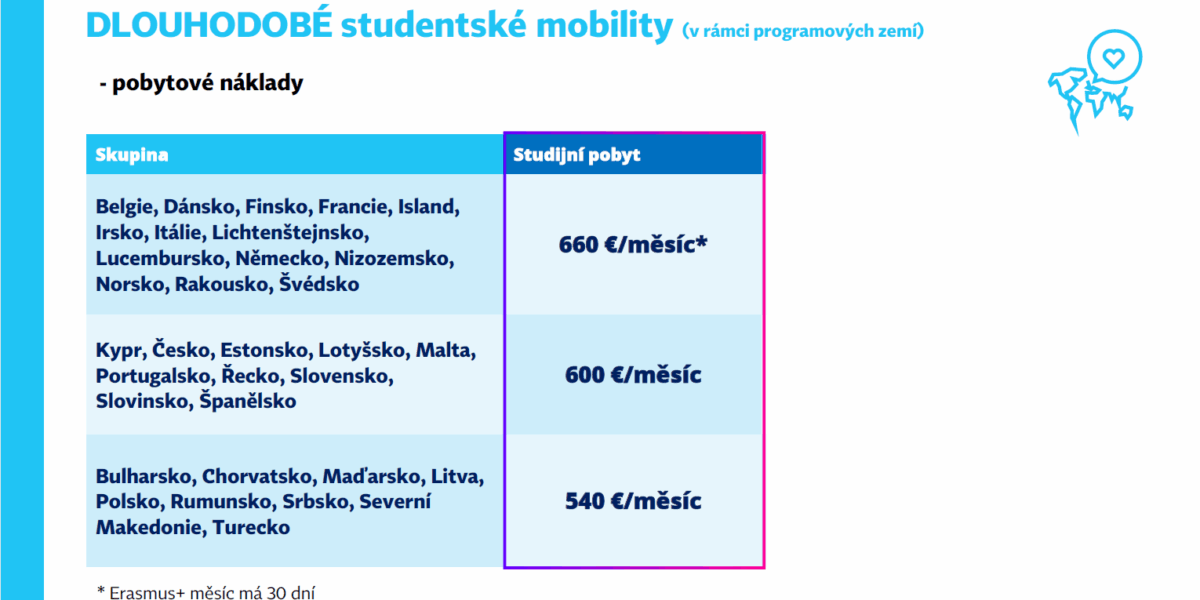 DLOUHODOBÉ studentské mobility (v rámci programových zemí)

- pobytové náklady

| Skupina | Studijní pobyt |
|---|---|
| Belgie, Dánsko, Finsko, Francie, Island, Irsko, Itálie, Lichtenštejnsko, Lucembursko, Německo, Nizozemsko, Norsko, Rakousko, Švédsko | 660 €/měsíc* |
| Kypr, Česko, Estonsko, Lotyšsko, Malta, Portugalsko, Řecko, Slovensko, Slovinsko, Španělsko | 600 €/měsíc |
| Bulharsko, Chorvatsko, Maďarsko, Litva, Polsko, Rumunsko, Srbsko, Severní Makedonie, Turecko | 540 €/měsíc |

* Erasmus+ měsíc má 30 dní